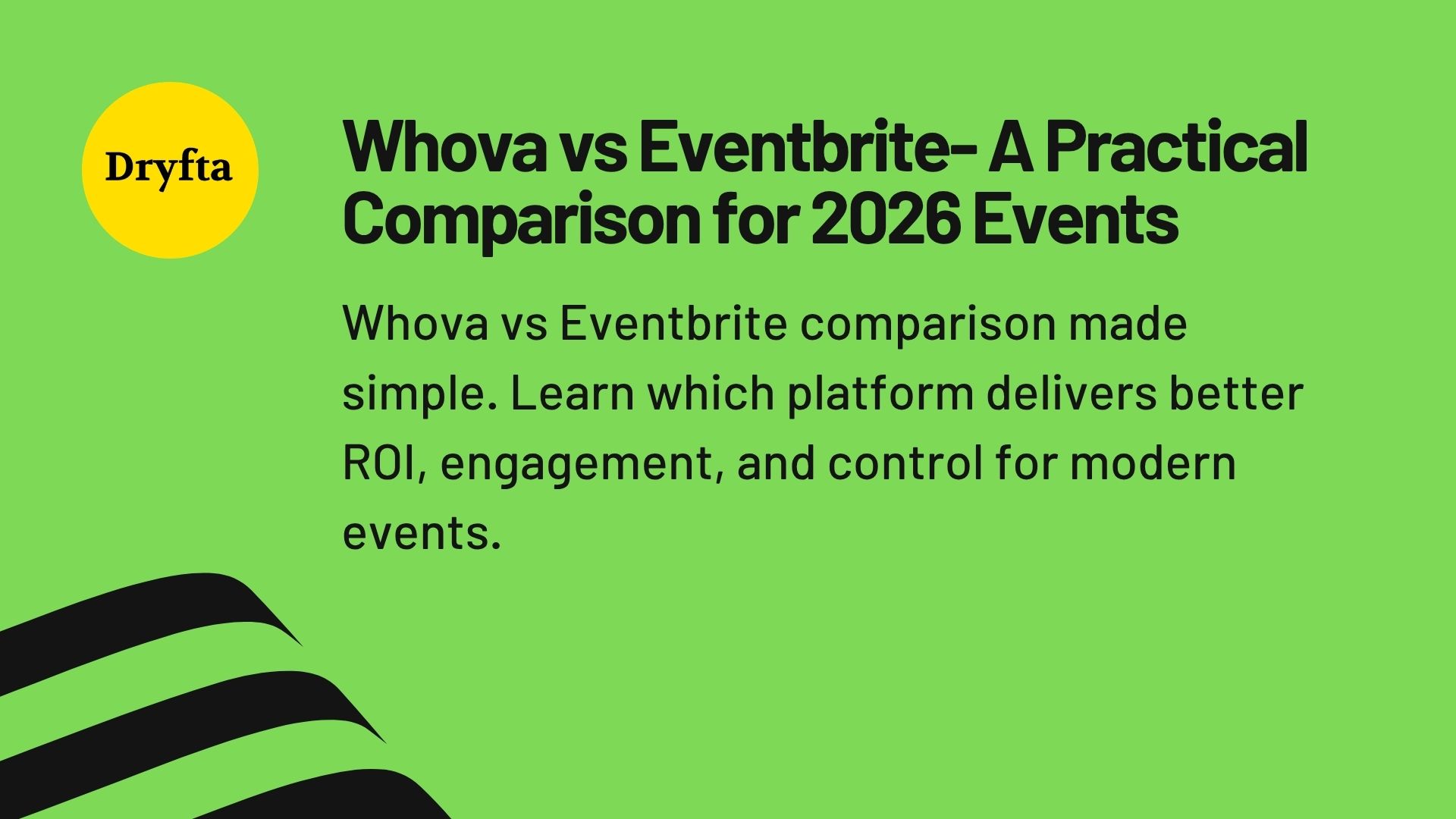 Dryfta

Whova vs Eventbrite- A Practical Comparison for 2026 Events

Whova vs Eventbrite comparison made simple. Learn which platform delivers better ROI, engagement, and control for modern events.